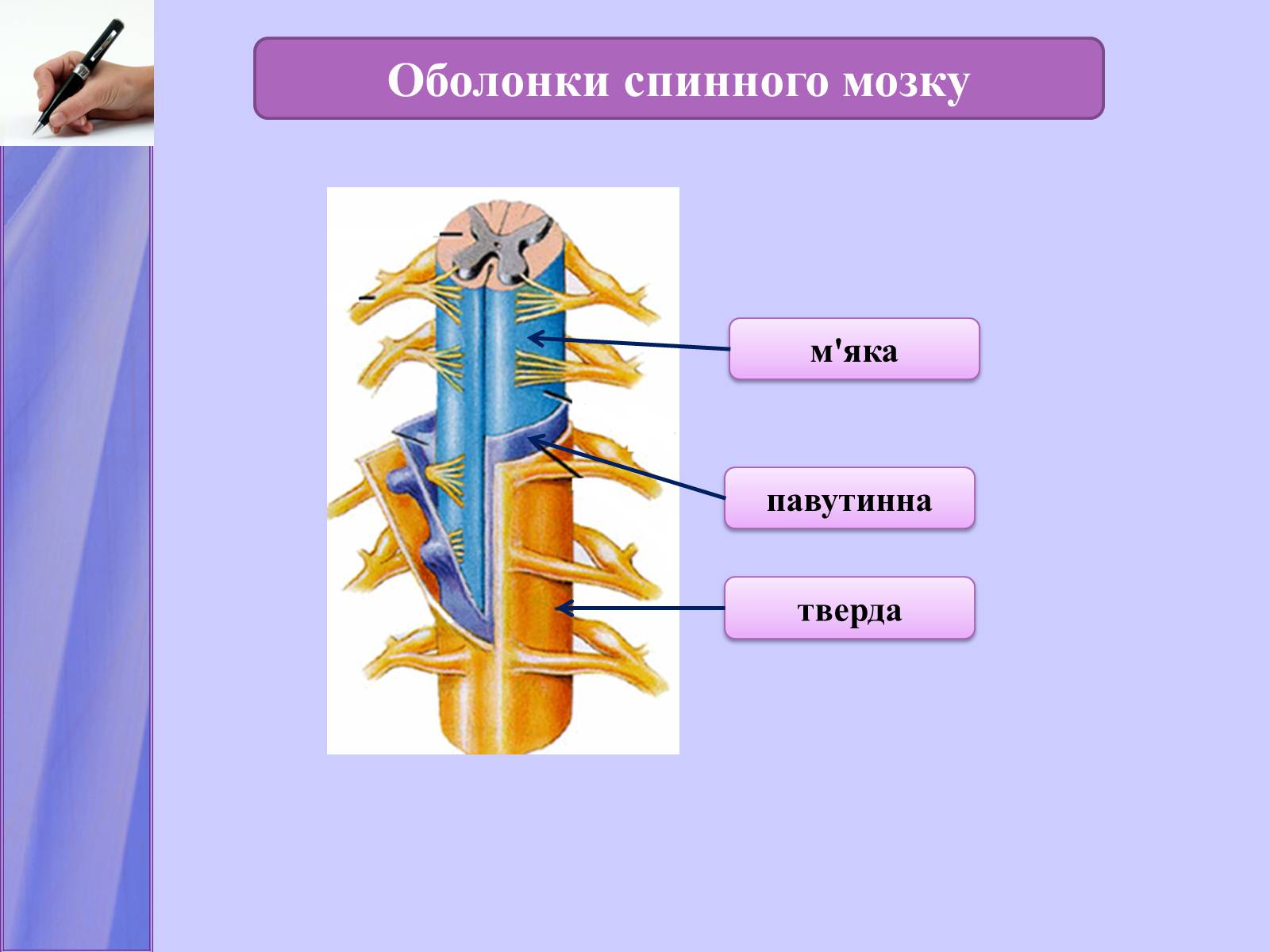 Оболонки спинного мозку

м'яка

павутинна

тверда